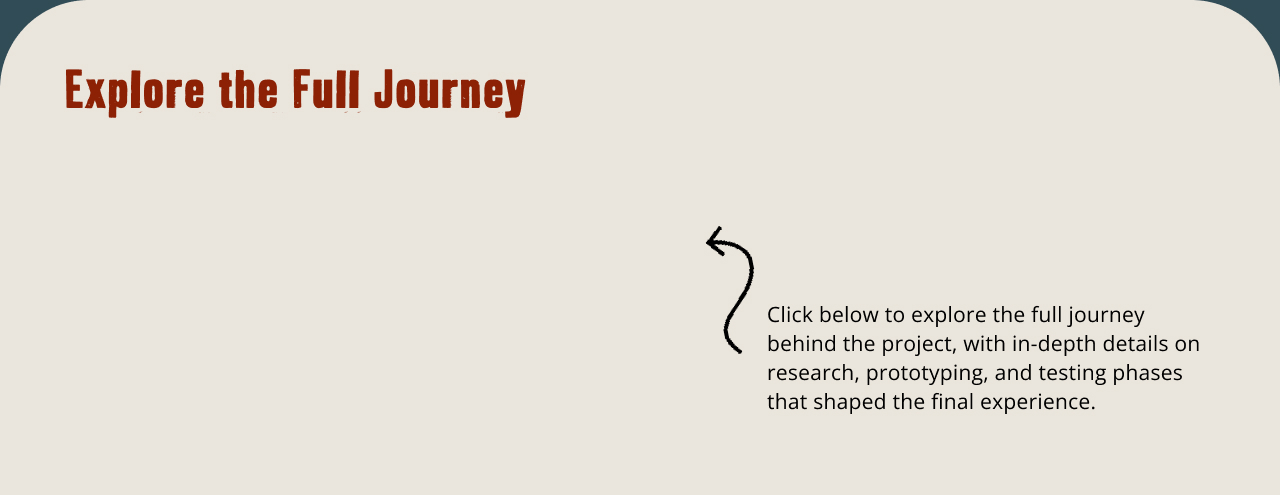 Explore the Full Journey

Click below to explore the full journey behind the project, with in-depth details on research, prototyping, and testing phases that shaped the final experience.